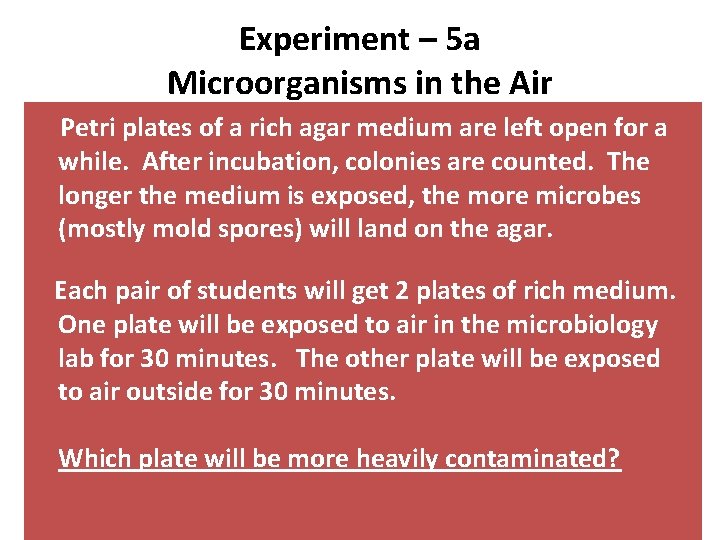 Experiment – 5a
Microorganisms in the Air

Petri plates of a rich agar medium are left open for a while. After incubation, colonies are counted. The longer the medium is exposed, the more microbes (mostly mold spores) will land on the agar.

Each pair of students will get 2 plates of rich medium. One plate will be exposed to air in the microbiology lab for 30 minutes. The other plate will be exposed to air outside for 30 minutes.

Which plate will be more heavily contaminated?